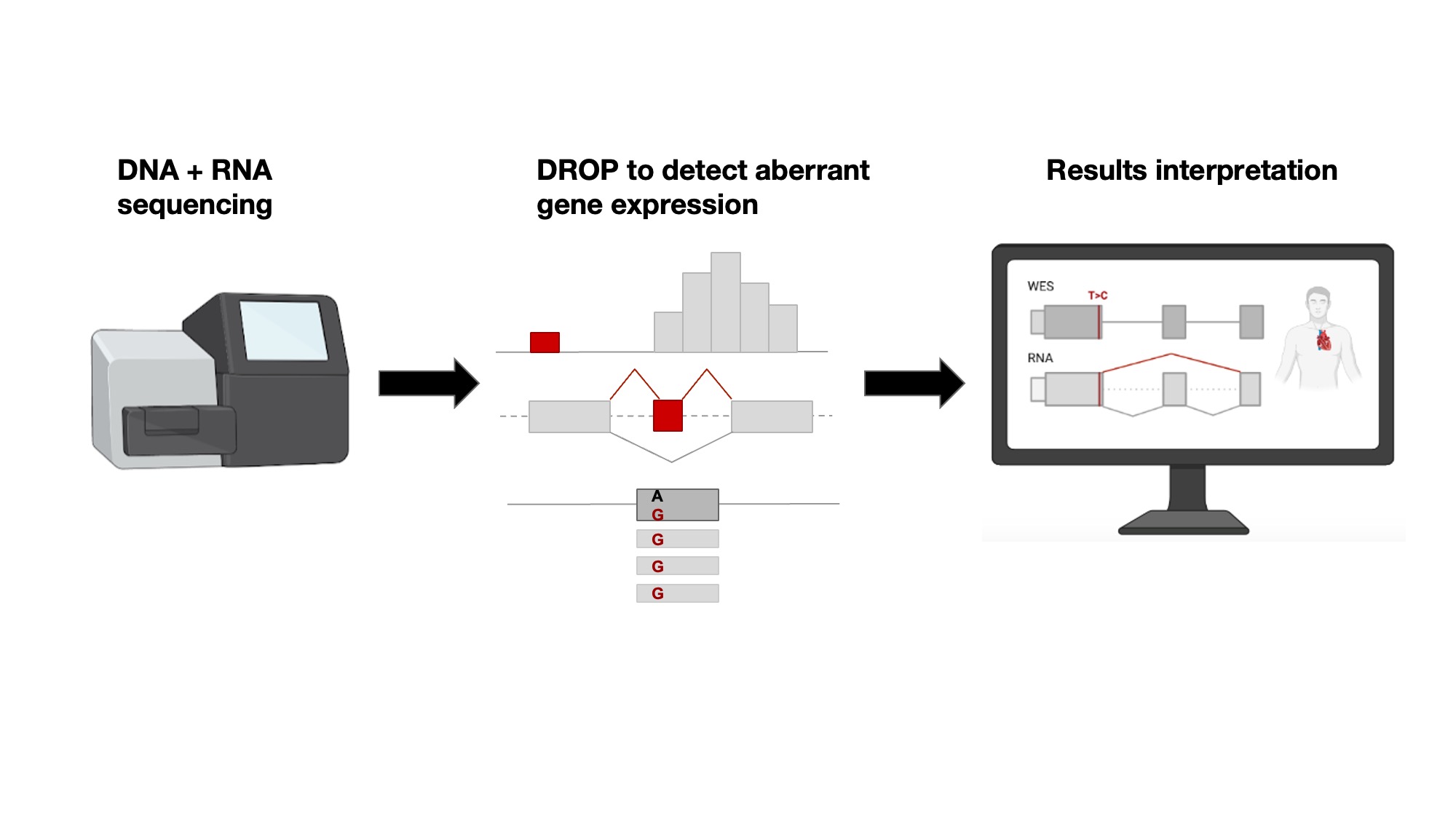 DNA + RNA sequencing

DROP to detect aberrant gene expression

Results interpretation

A
G
G
G
G

WES
T>C
RNA